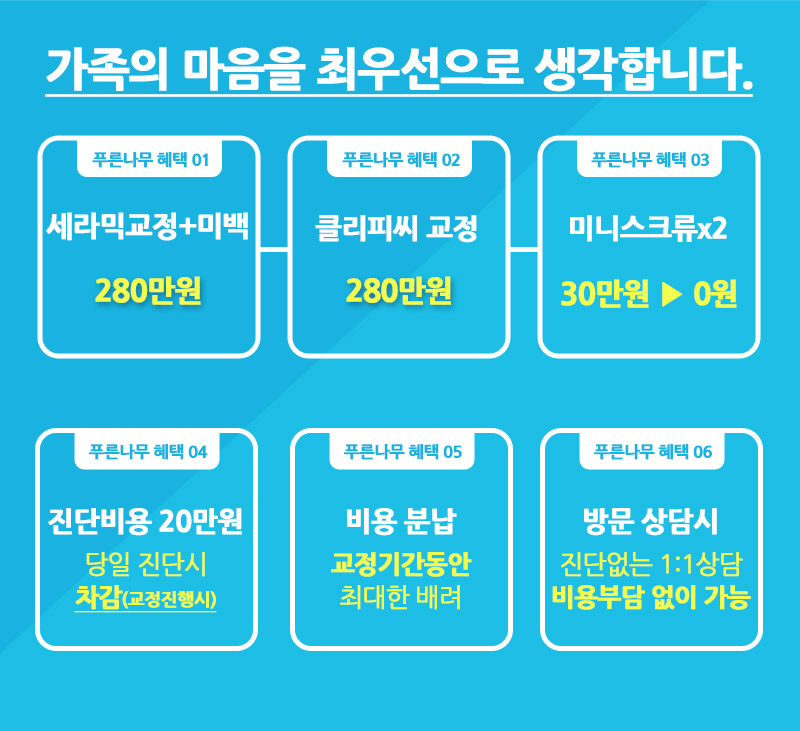 가족의 마음을 최우선으로 생각합니다.

푸른나무 혜택 01
세라믹교정+미백
280만원

푸른나무 혜택 02
클리피씨 교정
280만원

푸른나무 혜택 03
미니스크류x2
30만원 ▶ 0원

푸른나무 혜택 04
진단비용 20만원
당일 진단시
차감(교정진행시)

푸른나무 혜택 05
비용 분납
교정기간동안
최대한 배려

푸른나무 혜택 06
방문 상담시
진단없는 1:1상담
비용부담 없이 가능